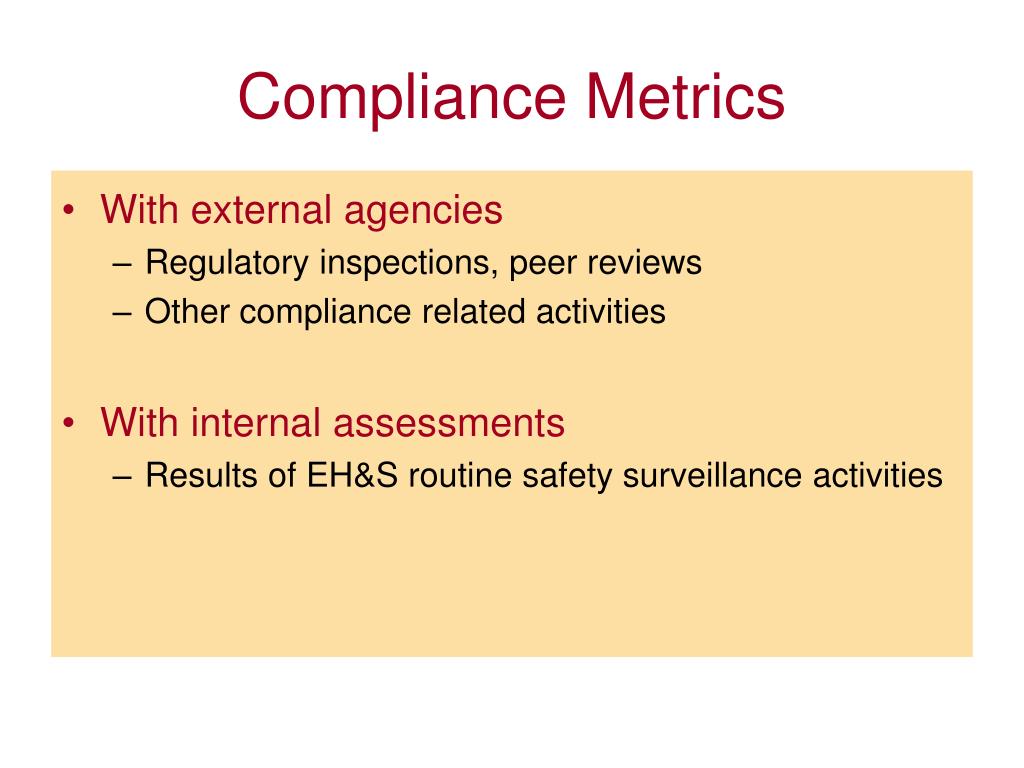 Compliance Metrics

• With external agencies
– Regulatory inspections, peer reviews
– Other compliance related activities

• With internal assessments
– Results of EH&S routine safety surveillance activities